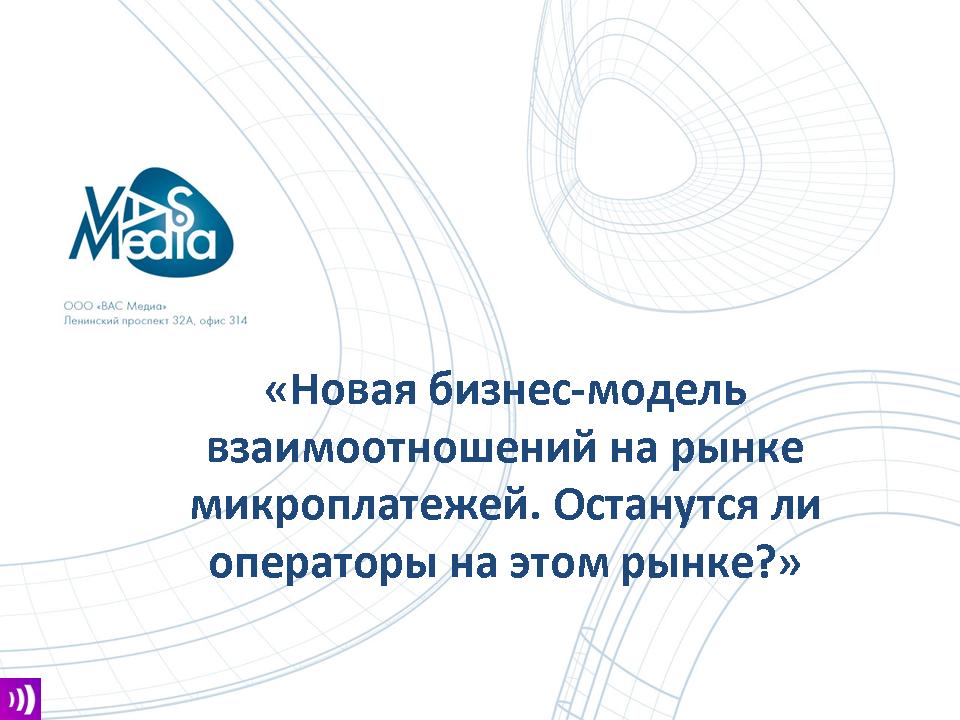 VAS Media

ООО «ВАС Медиа»
Ленинский проспект 32А, офис 314

«Новая бизнес-модель взаимоотношений на рынке микроплатежей. Останутся ли операторы на этом рынке?»